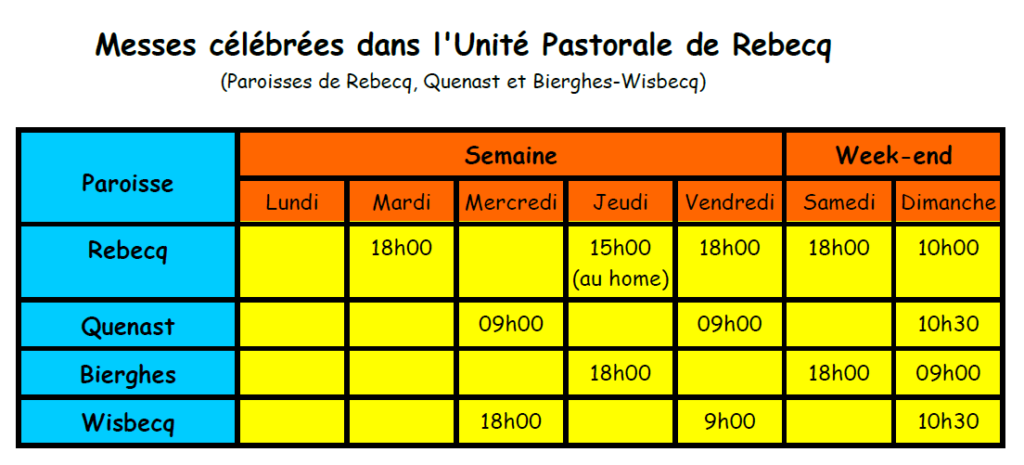 Messes célébrées dans l'Unité Pastorale de Rebecq
(Paroisses de Rebecq, Quenast et Bierghes-Wisbecq)

| Paroisse | Semaine | | | | | Week-end | |
|---|---|---|---|---|---|---|---|
| | Lundi | Mardi | Mercredi | Jeudi | Vendredi | Samedi | Dimanche |
| Rebecq | | 18h00 | | 15h00 (au home) | 18h00 | 18h00 | 10h00 |
| Quenast | | | 09h00 | | 09h00 | | 10h30 |
| Bierghes | | | | 18h00 | | 18h00 | 09h00 |
| Wisbecq | | | 18h00 | | 9h00 | | 10h30 |